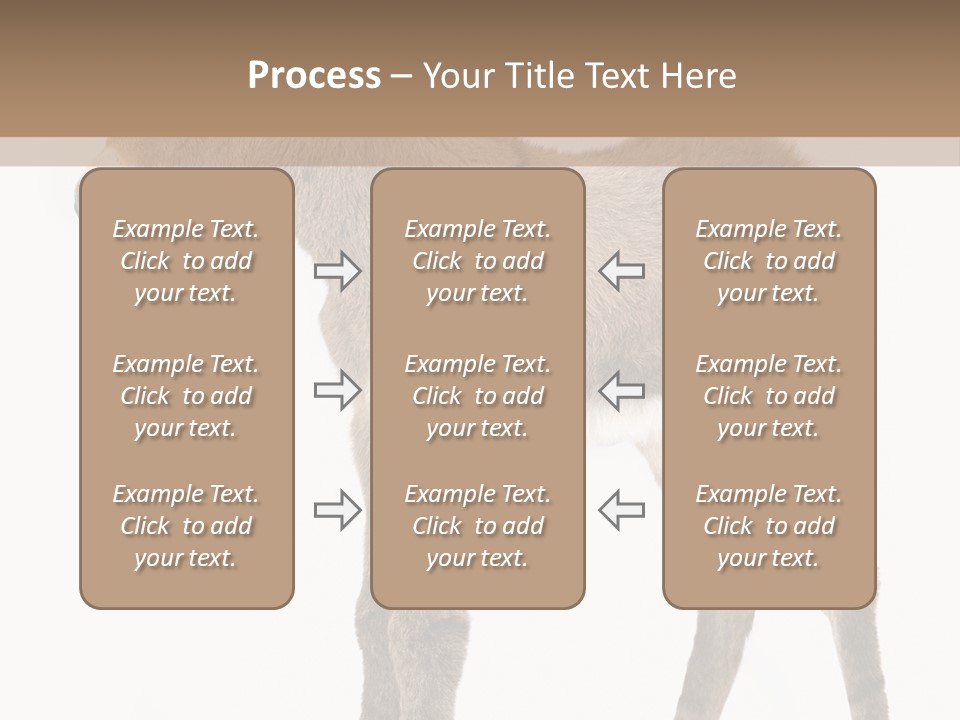 Process – Your Title Text Here

Example Text. Click to add your text.

Example Text. Click to add your text.

Example Text. Click to add your text.

Example Text. Click to add your text.

Example Text. Click to add your text.

Example Text. Click to add your text.

Example Text. Click to add your text.

Example Text. Click to add your text.

Example Text. Click to add your text.